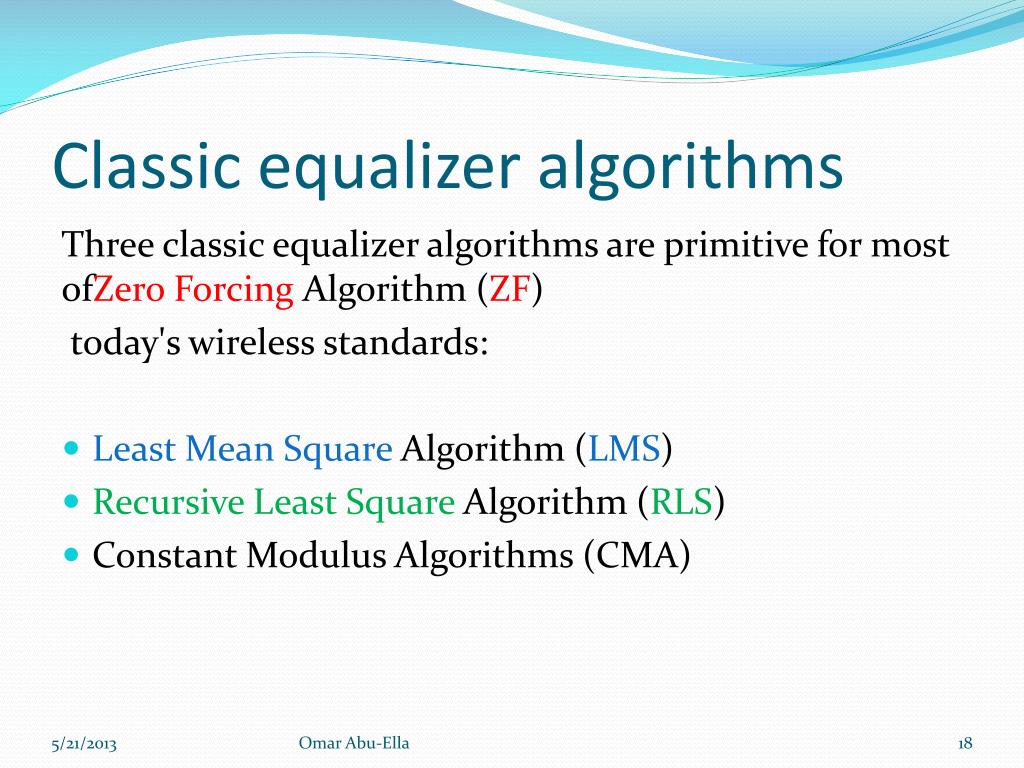 Classic equalizer algorithms

Three classic equalizer algorithms are primitive for most ofZero Forcing Algorithm (ZF)
today's wireless standards:

- Least Mean Square Algorithm (LMS)
- Recursive Least Square Algorithm (RLS)
- Constant Modulus Algorithms (CMA)

5/21/2013
Omar Abu-Ella
18